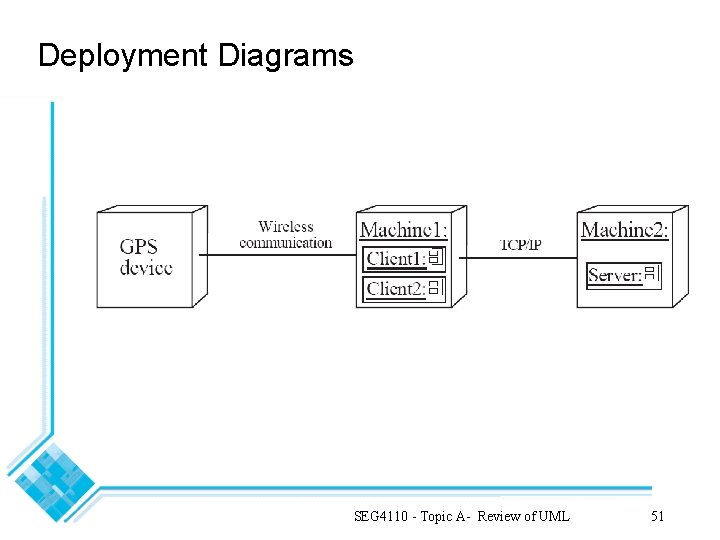 Deployment Diagrams

GPS device

Wireless communication

Machine1:

Client1:

Client2:

TCP/IP

Machine2:

Server:

SEG4110 - Topic A - Review of UML

51